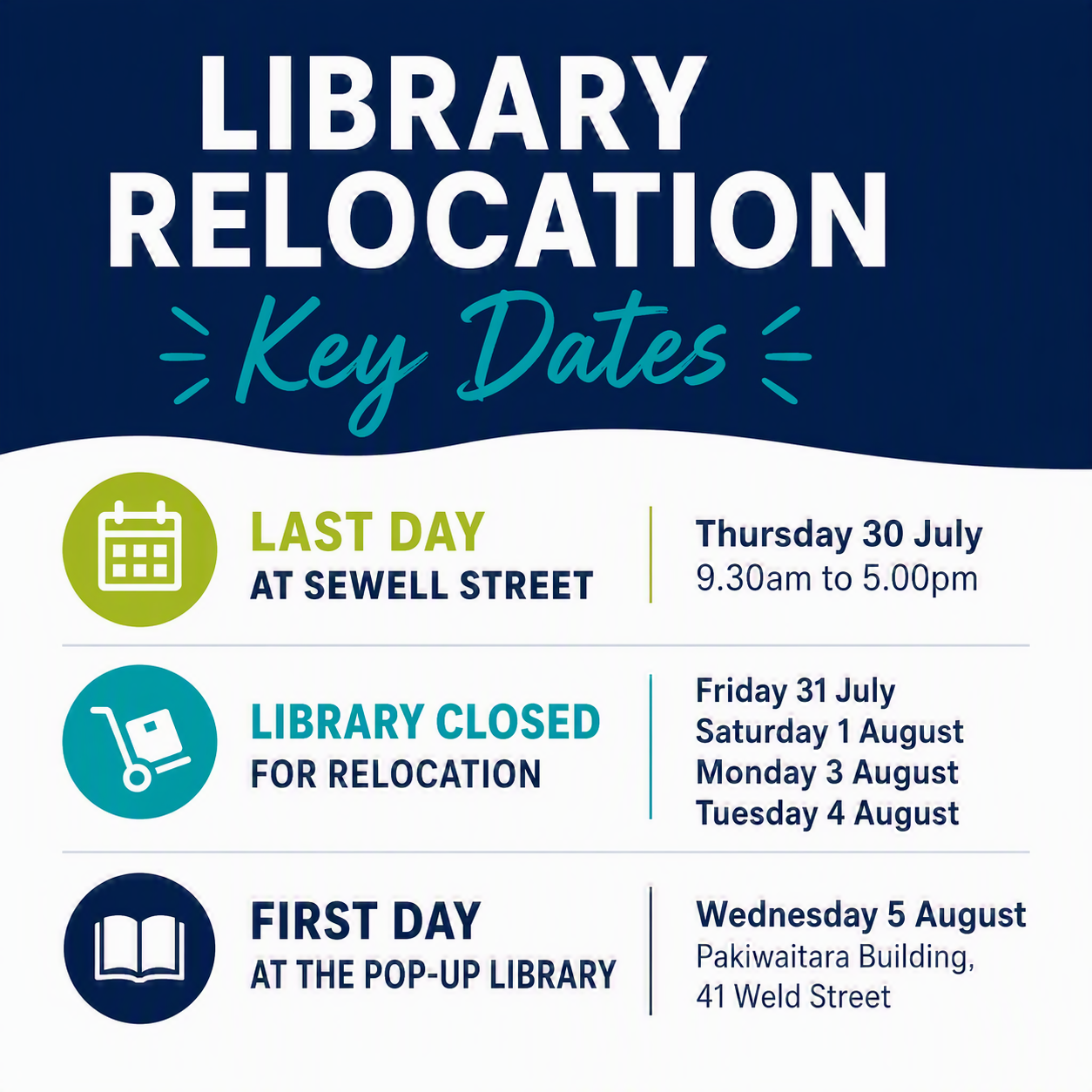 LIBRARY RELOCATION
Key Dates

LAST DAY
AT SEWELL STREET

Thursday 30 July
9.30am to 5.00pm

LIBRARY CLOSED
FOR RELOCATION

Friday 31 July
Saturday 1 August
Monday 3 August
Tuesday 4 August

FIRST DAY
AT THE POP-UP LIBRARY

Wednesday 5 August
Pakiwaitara Building,
41 Weld Street